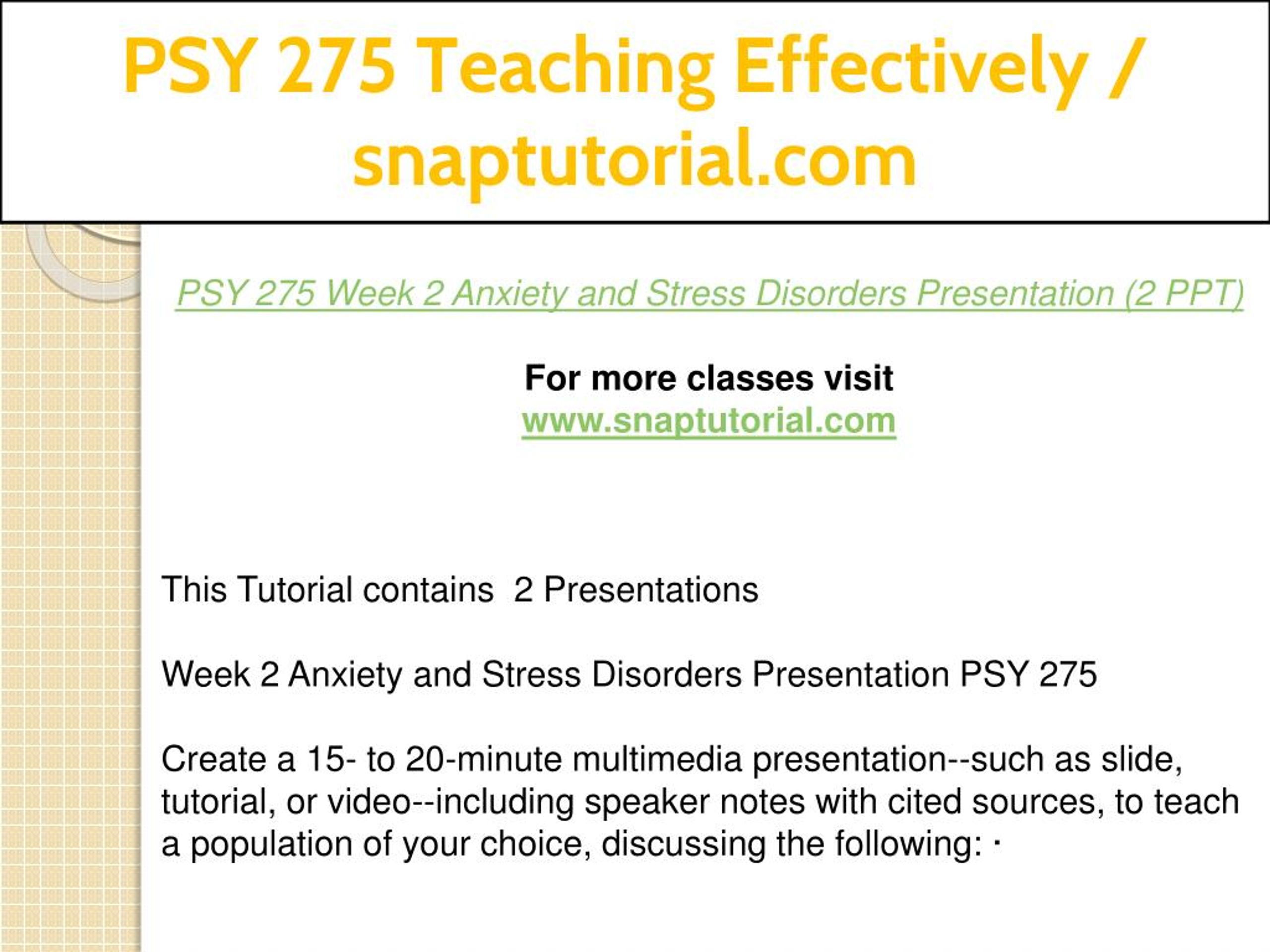 PSY 275 Teaching Effectively / snaptutorial.com

PSY 275 Week 2 Anxiety and Stress Disorders Presentation (2 PPT)

For more classes visit
www.snaptutorial.com

This Tutorial contains  2 Presentations

Week 2 Anxiety and Stress Disorders Presentation PSY 275

Create a 15- to 20-minute multimedia presentation--such as slide, tutorial, or video--including speaker notes with cited sources, to teach a population of your choice, discussing the following: ·